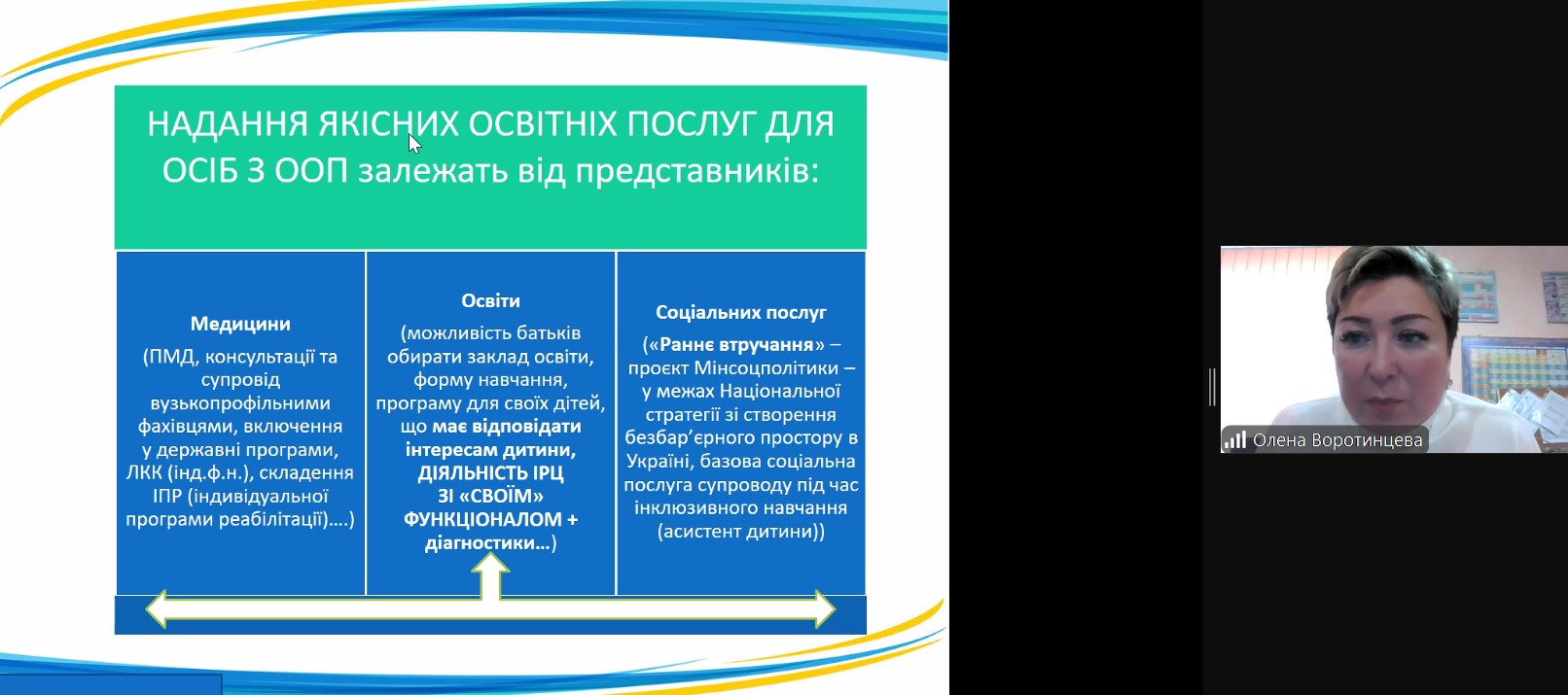 НАДАННЯ ЯКІСНИХ ОСВІТНІХ ПОСЛУГ ДЛЯ ОСІБ З ООП залежать від представників:

Медицини

(ПМД, консультації та супровід вузькопрофільними фахівцями, включення у державні програми, ЛКК (інд.ф.н.), складення ІПР (індивідуальної програми реабілітації)….)

Освіти

(можливість батьків обирати заклад освіти, форму навчання, програму для своїх дітей, що має відповідати інтересам дитини, ДІЯЛЬНІСТЬ ІРЦ ЗІ «СВОЇМ» ФУНКЦІОНАЛОМ + діагностики…)

Соціальних послуг

(«Раннє втручання» – проєкт Мінсоцполітики – у межах Національної стратегії зі створення безбар'єрного простору в Україні, базова соціальна послуга супроводу під час інклюзивного навчання (асистент дитини))

Олена Воротинцева